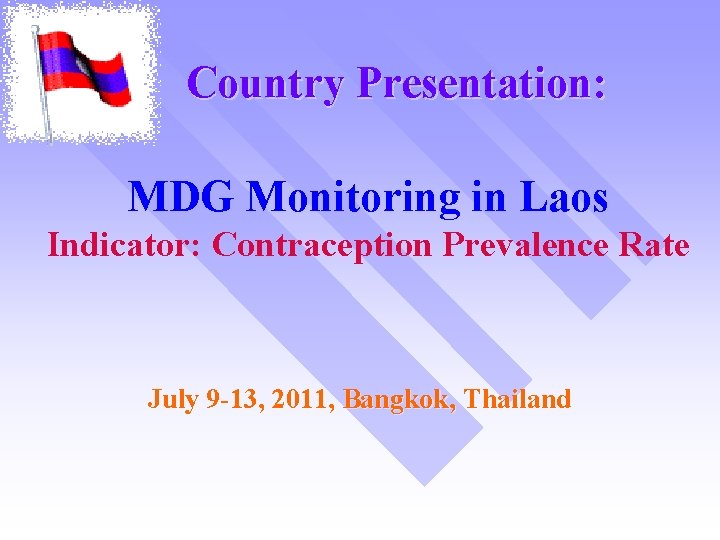 Country Presentation:

MDG Monitoring in Laos
Indicator: Contraception Prevalence Rate

July 9-13, 2011, Bangkok, Thailand